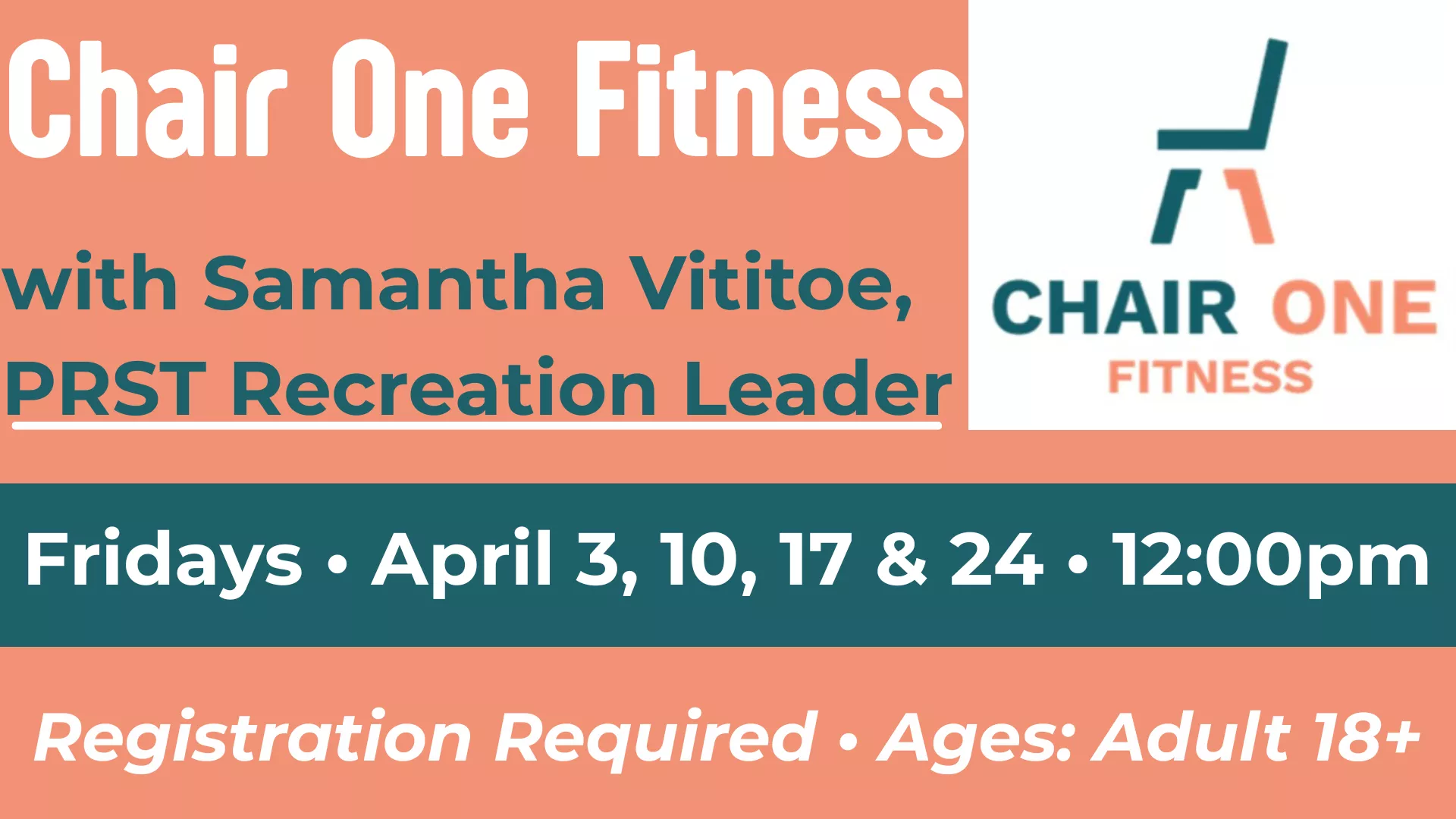 Chair One Fitness

with Samantha Vititoe,
PRST Recreation Leader

CHAIR ONE
FITNESS

Fridays • April 3, 10, 17 & 24 • 12:00pm

Registration Required • Ages: Adult 18+